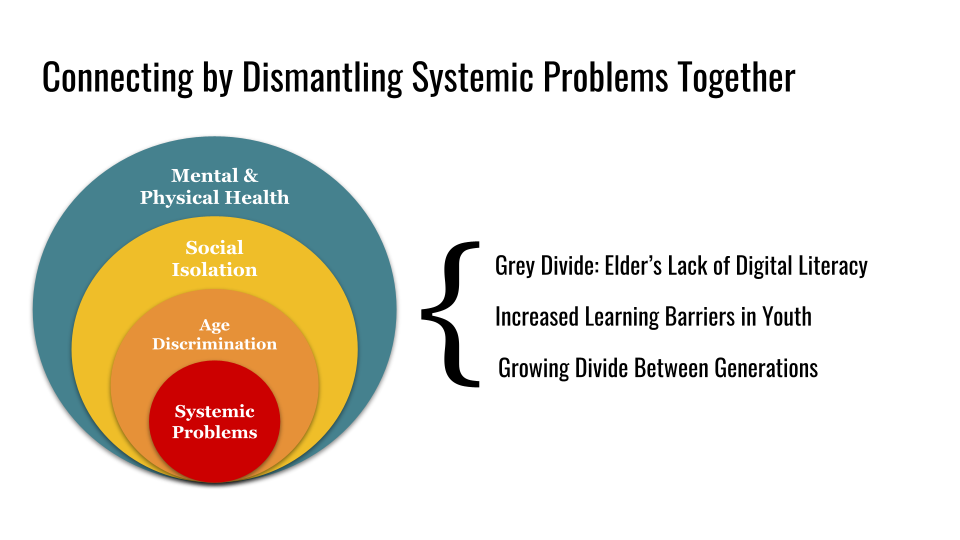 Connecting by Dismantling Systemic Problems Together

Mental & Physical Health

Social Isolation

Age Discrimination

Systemic Problems

Grey Divide: Elder's Lack of Digital Literacy

Increased Learning Barriers in Youth

Growing Divide Between Generations